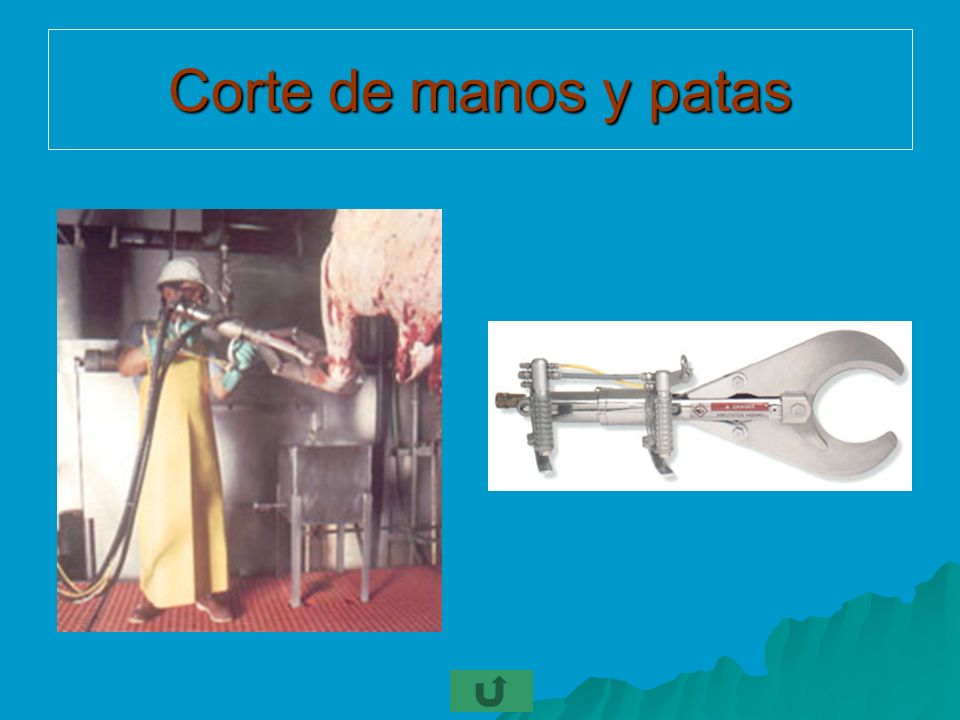 Corte de manos y patas